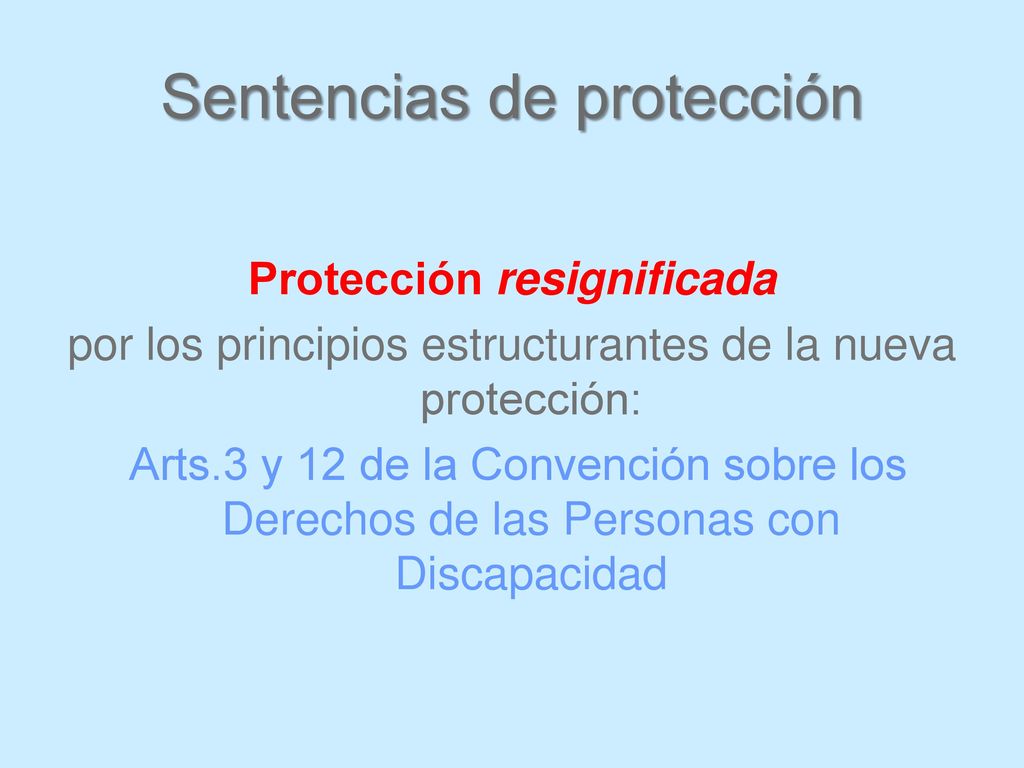 Sentencias de protección

Protección resignificada

por los principios estructurantes de la nueva protección:

Arts.3 y 12 de la Convención sobre los Derechos de las Personas con Discapacidad